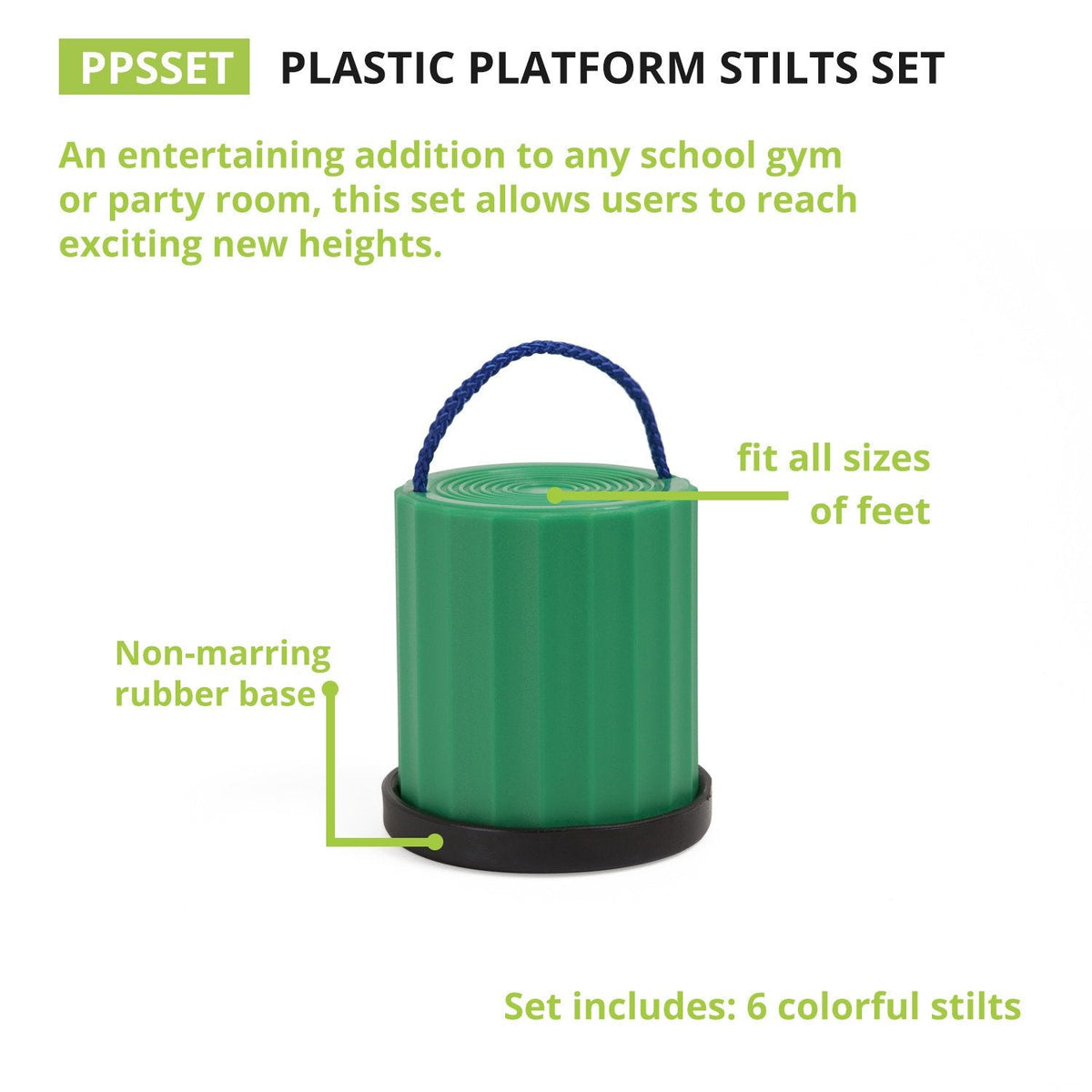 PPSSET PLASTIC PLATFORM STILTS SET

An entertaining addition to any school gym or party room, this set allows users to reach exciting new heights.

fit all sizes of feet

Non-marring rubber base

Set includes: 6 colorful stilts